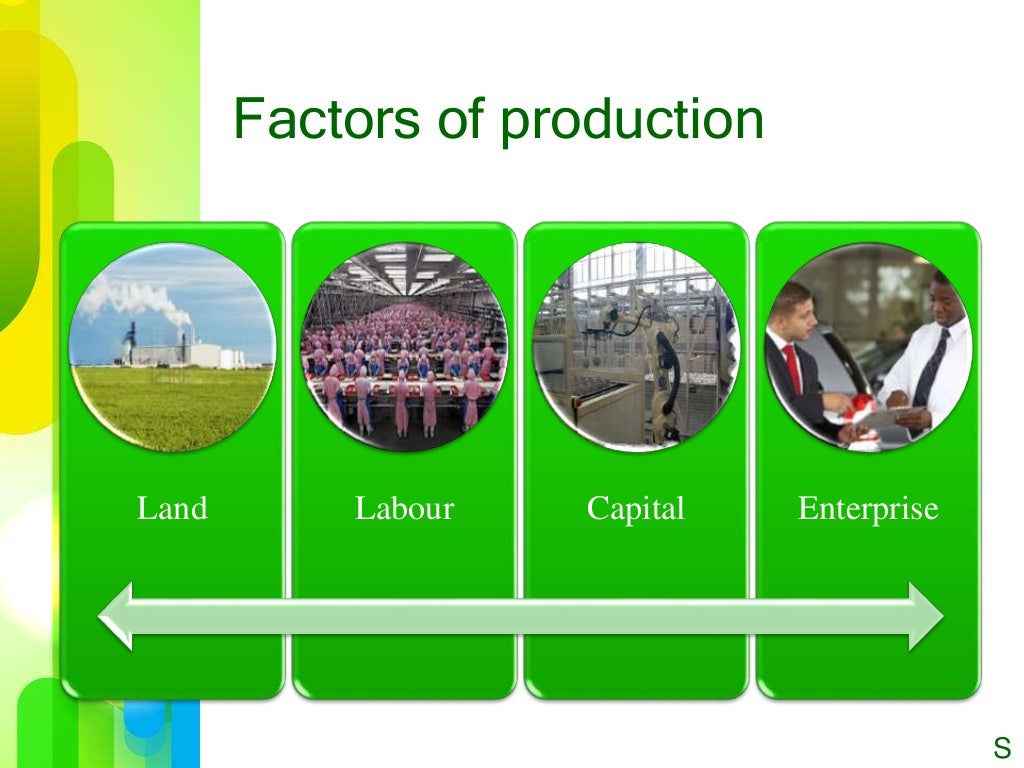 Factors of production

Land

Labour

Capital

Enterprise

S